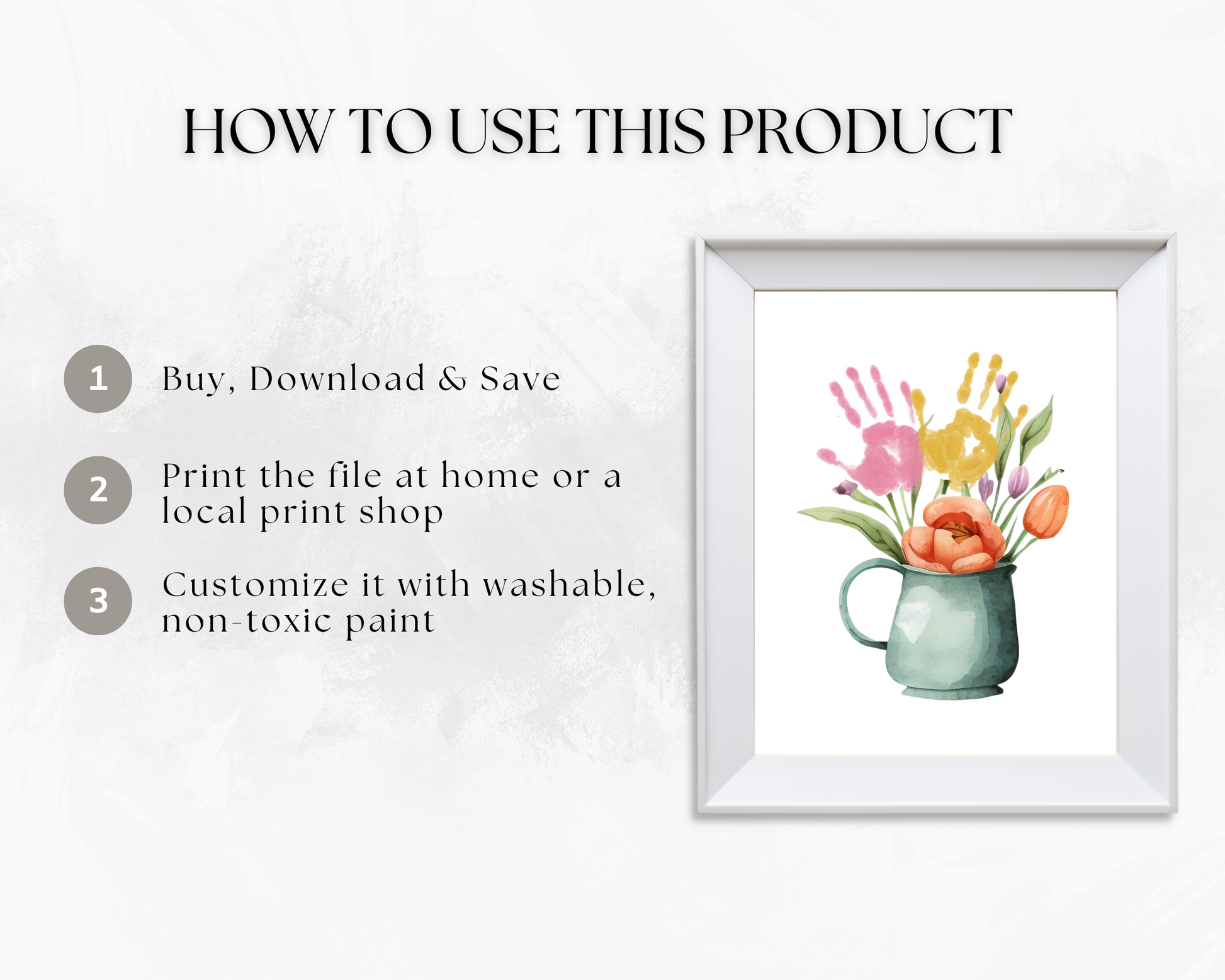 HOW TO USE THIS PRODUCT

1 Buy, Download & Save

2 Print the file at home or a local print shop

3 Customize it with washable, non-toxic paint